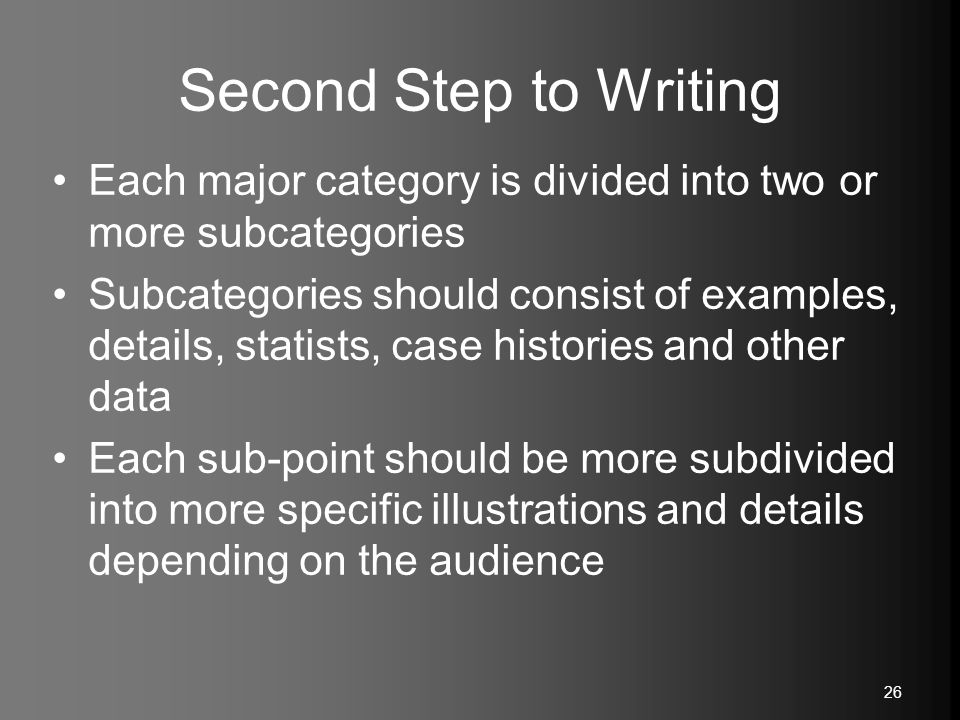 Second Step to Writing

• Each major category is divided into two or more subcategories
• Subcategories should consist of examples, details, statists, case histories and other data
• Each sub-point should be more subdivided into more specific illustrations and details depending on the audience

26